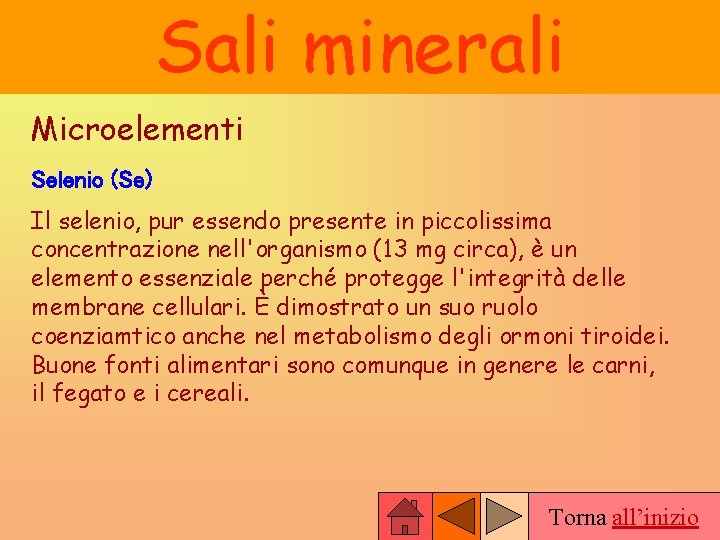 Sali minerali

Microelementi

Selenio (Se)

Il selenio, pur essendo presente in piccolissima concentrazione nell'organismo (13 mg circa), è un elemento essenziale perché protegge l'integrità delle membrane cellulari. È dimostrato un suo ruolo coenziamtico anche nel metabolismo degli ormoni tiroidei. Buone fonti alimentari sono comunque in genere le carni, il fegato e i cereali.

Torna all'inizio